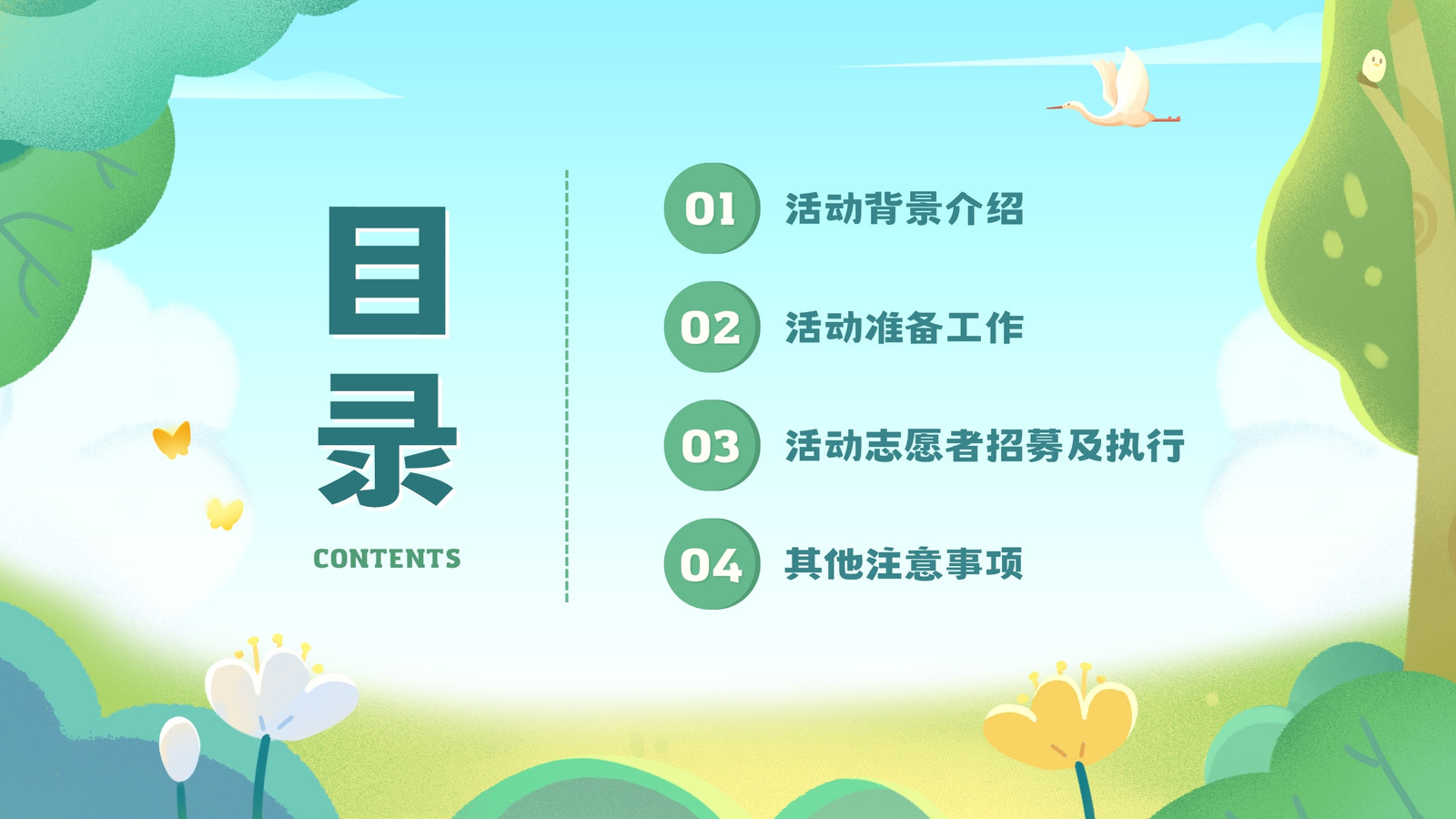 目录

CONTENTS

01 活动背景介绍

02 活动准备工作

03 活动志愿者招募及执行

04 其他注意事项